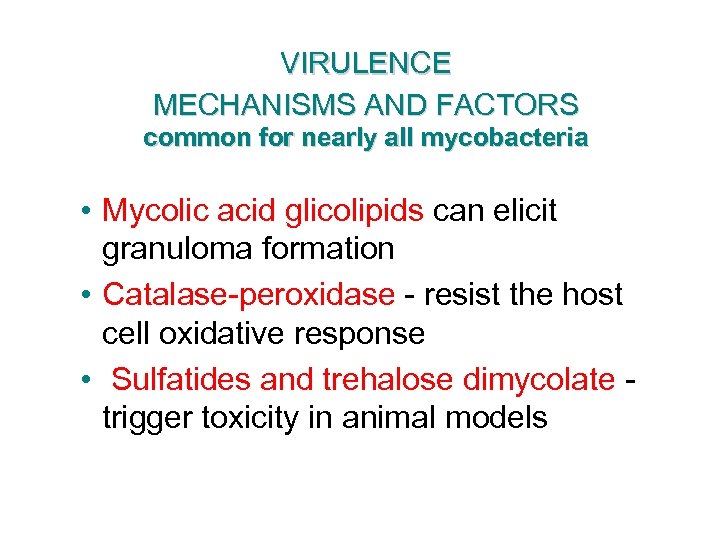 VIRULENCE
MECHANISMS AND FACTORS
common for nearly all mycobacteria

• Mycolic acid glicolipids can elicit granuloma formation
• Catalase-peroxidase - resist the host cell oxidative response
• Sulfatides and trehalose dimycolate - trigger toxicity in animal models